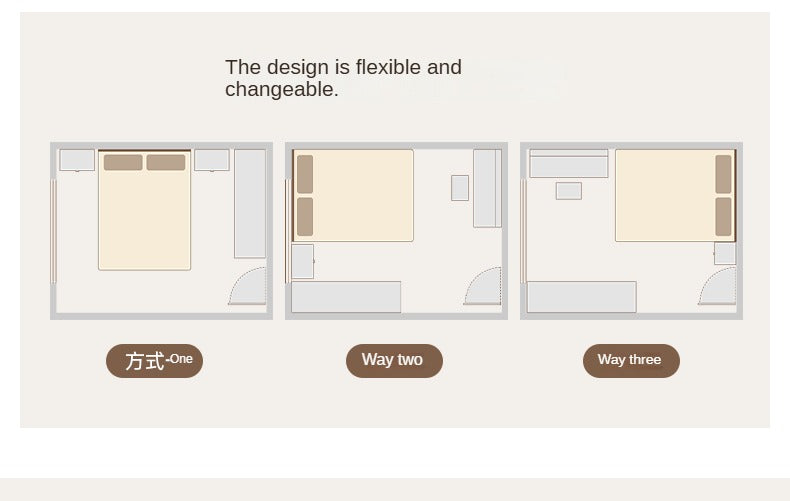 The design is flexible and changeable.

方式-One

Way two

Way three